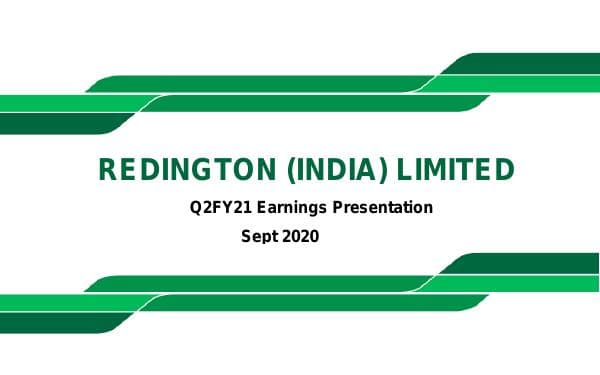 REDINGTON (INDIA) LIMITED

Q2FY21 Earnings Presentation

Sept 2020